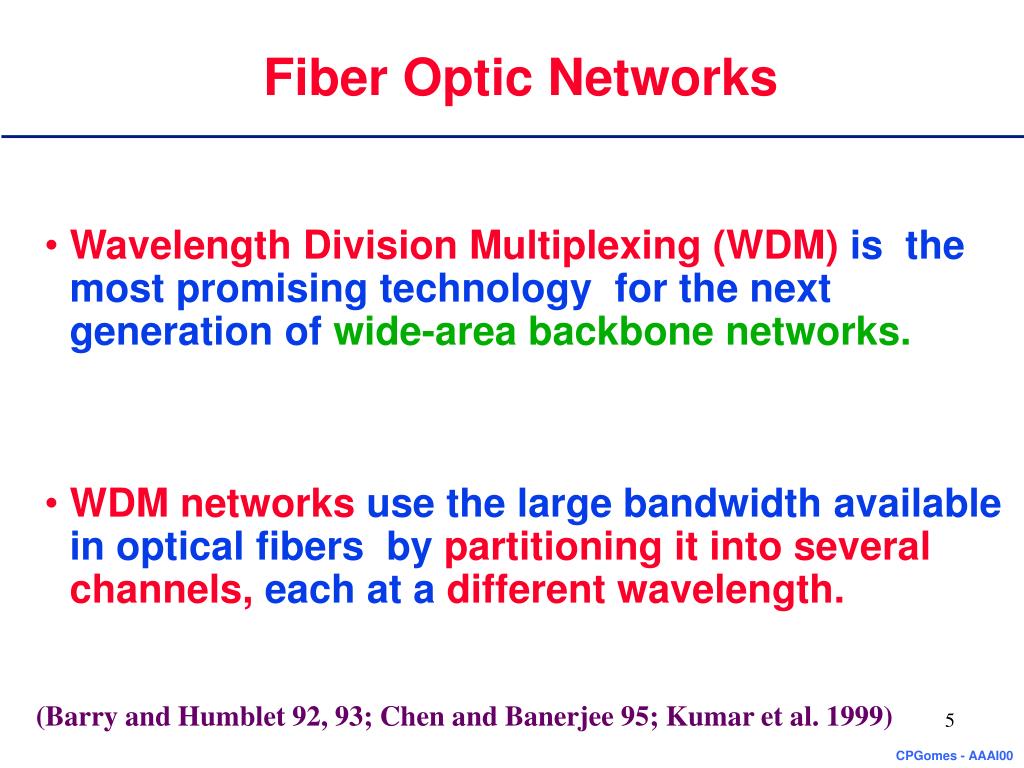 Fiber Optic Networks

• Wavelength Division Multiplexing (WDM) is the most promising technology for the next generation of wide-area backbone networks.

• WDM networks use the large bandwidth available in optical fibers by partitioning it into several channels, each at a different wavelength.

(Barry and Humblet 92, 93; Chen and Banerjee 95; Kumar et al. 1999)

5

CPGomes - AAAI00